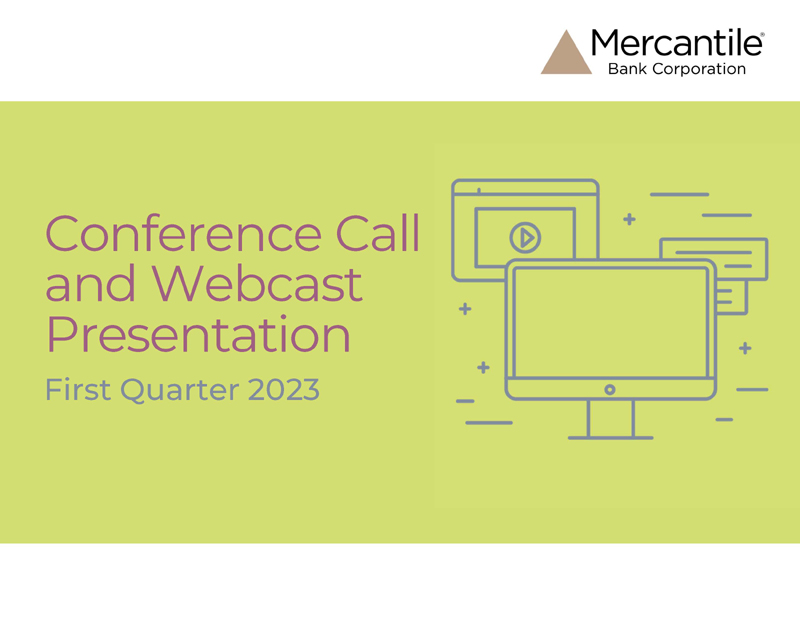 Mercantile®
Bank Corporation

Conference Call and Webcast Presentation

First Quarter 2023